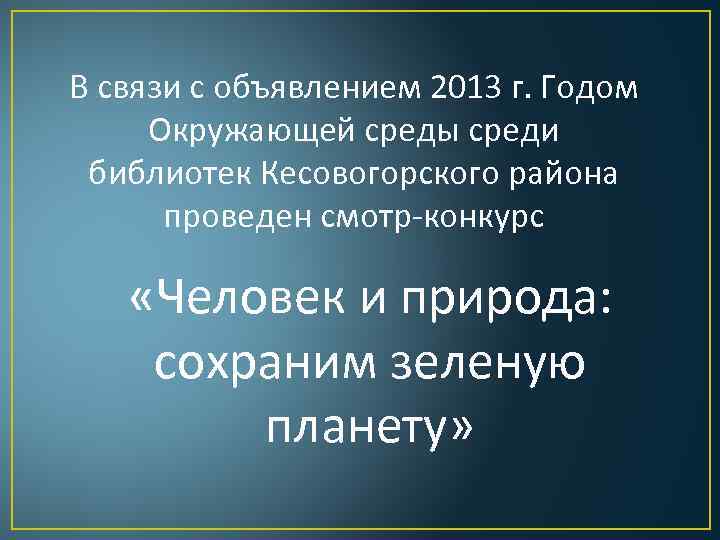 В связи с объявлением 2013 г. Годом Окружающей среды среди библиотек Кесовогорского района проведен смотр-конкурс

«Человек и природа: сохраним зеленую планету»